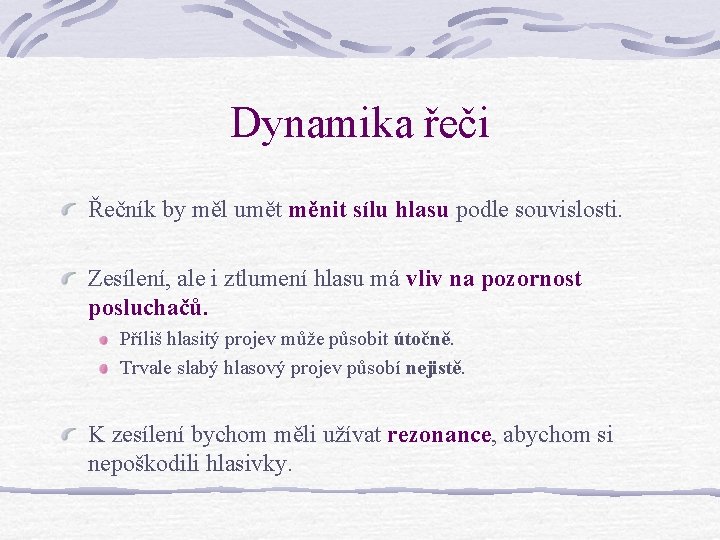 Dynamika řeči

Řečník by měl umět měnit sílu hlasu podle souvislosti.

Zesílení, ale i ztlumení hlasu má vliv na pozornost posluchačů.

Příliš hlasitý projev může působit útočně.

Trvale slabý hlasový projev působí nejistě.

K zesílení bychom měli užívat rezonance, abychom si nepoškodili hlasivky.